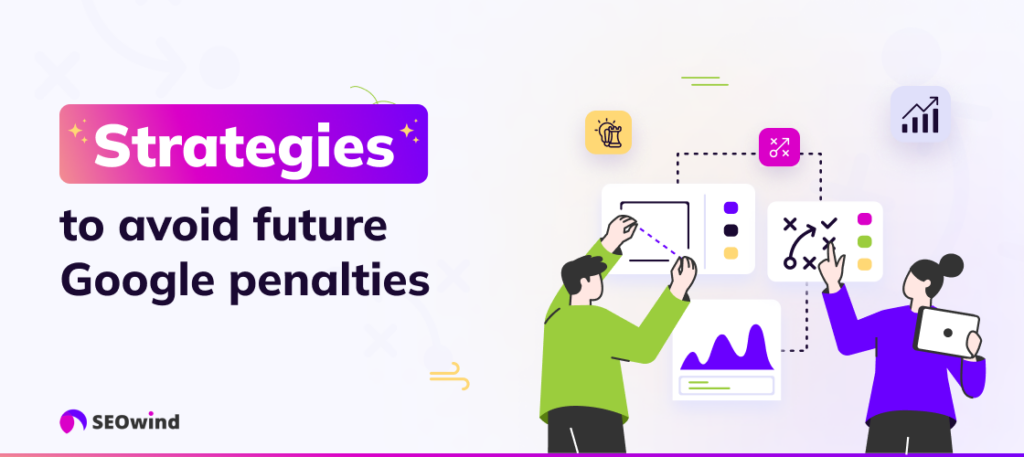 Strategies
to avoid future Google penalties

SEOwind